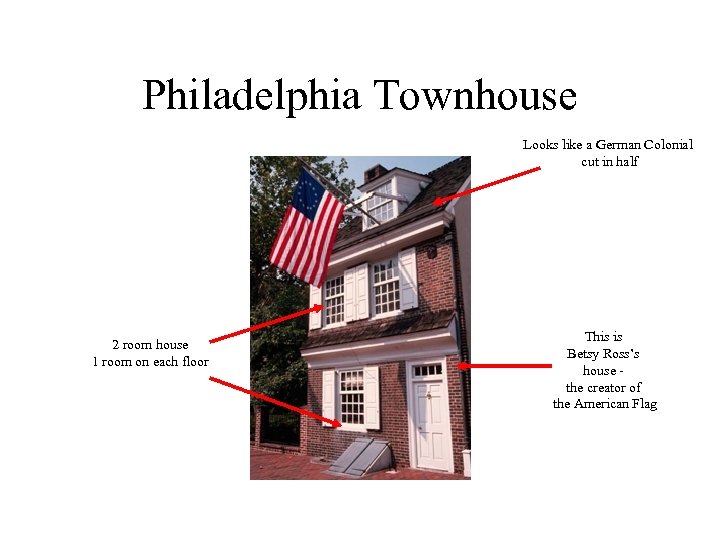 Philadelphia Townhouse

Looks like a German Colonial cut in half

2 room house
1 room on each floor

This is
Betsy Ross's
house -
the creator of
the American Flag